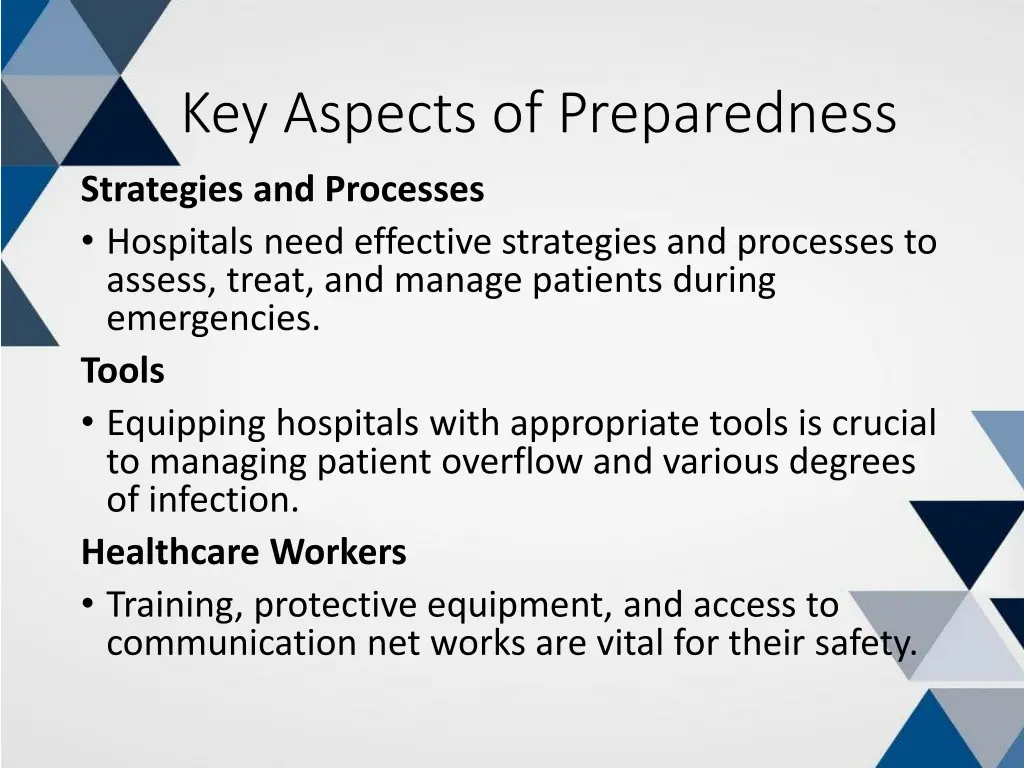 Key Aspects of Preparedness

Strategies and Processes

• Hospitals need effective strategies and processes to assess, treat, and manage patients during emergencies.

Tools

• Equipping hospitals with appropriate tools is crucial to managing patient overflow and various degrees of infection.

Healthcare Workers

• Training, protective equipment, and access to communication net works are vital for their safety.